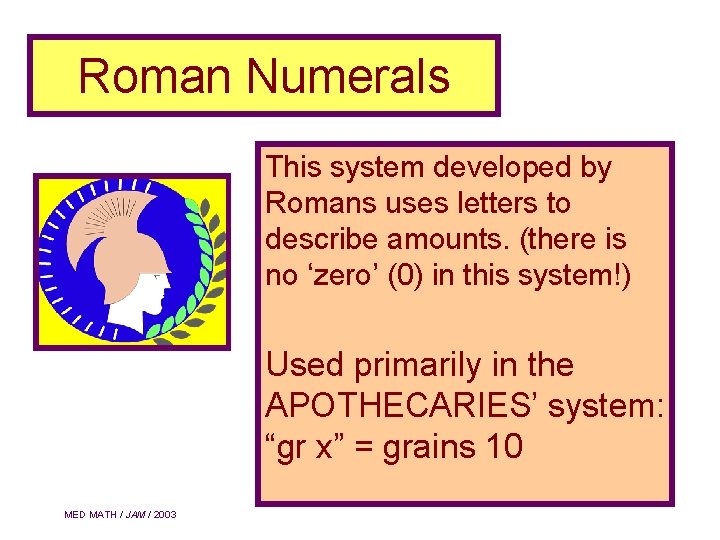 Roman Numerals

This system developed by Romans uses letters to describe amounts. (there is no ‘zero’ (0) in this system!)

Used primarily in the APOTHECARIES’ system: “gr x” = grains 10

MED MATH / JAM / 2003